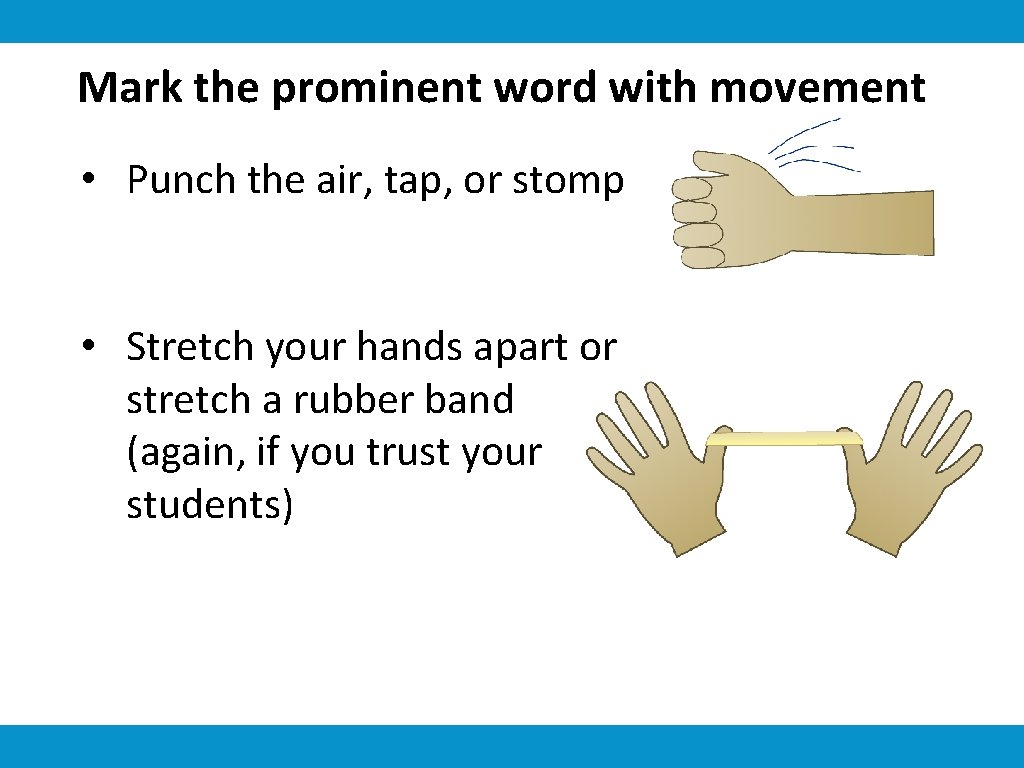 Mark the prominent word with movement

• Punch the air, tap, or stomp

• Stretch your hands apart or stretch a rubber band (again, if you trust your students)